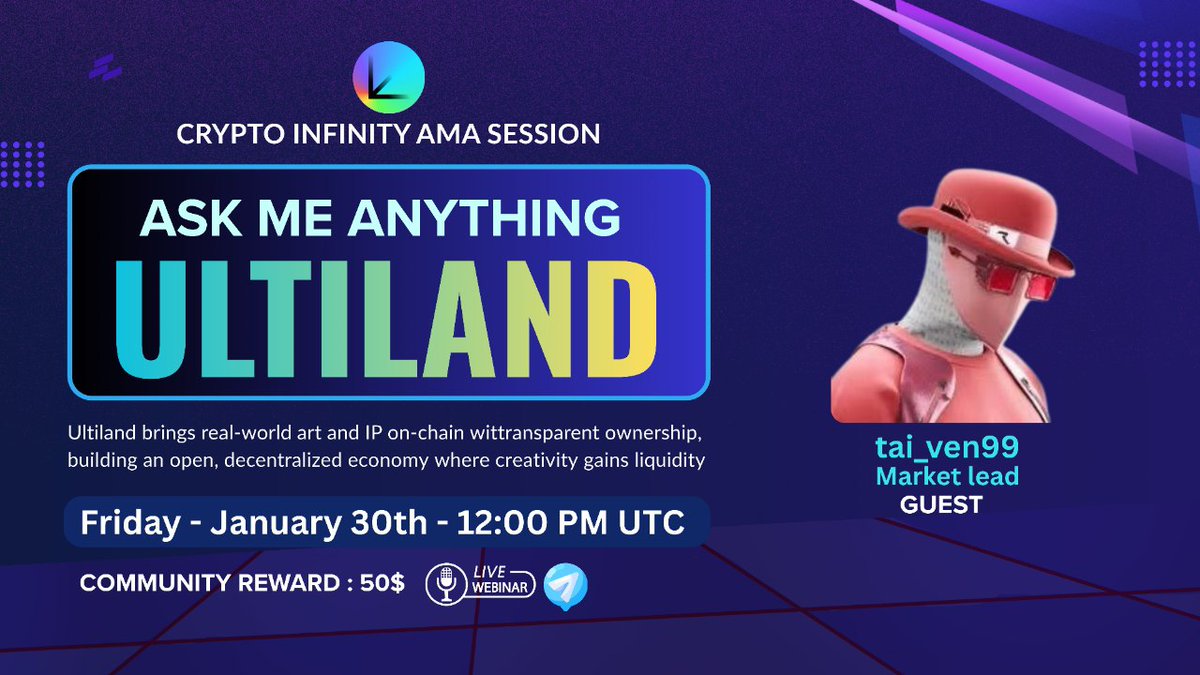 CRYPTO INFINITY AMA SESSION

ASK ME ANYTHING
ULTILAND

Ultiland brings real-world art and IP on-chain wittransparent ownership, building an open, decentralized economy where creativity gains liquidity

Friday - January 30th - 12:00 PM UTC

COMMUNITY REWARD : 50$

LIVE WEBINAR

tai_ven99
Market lead
GUEST